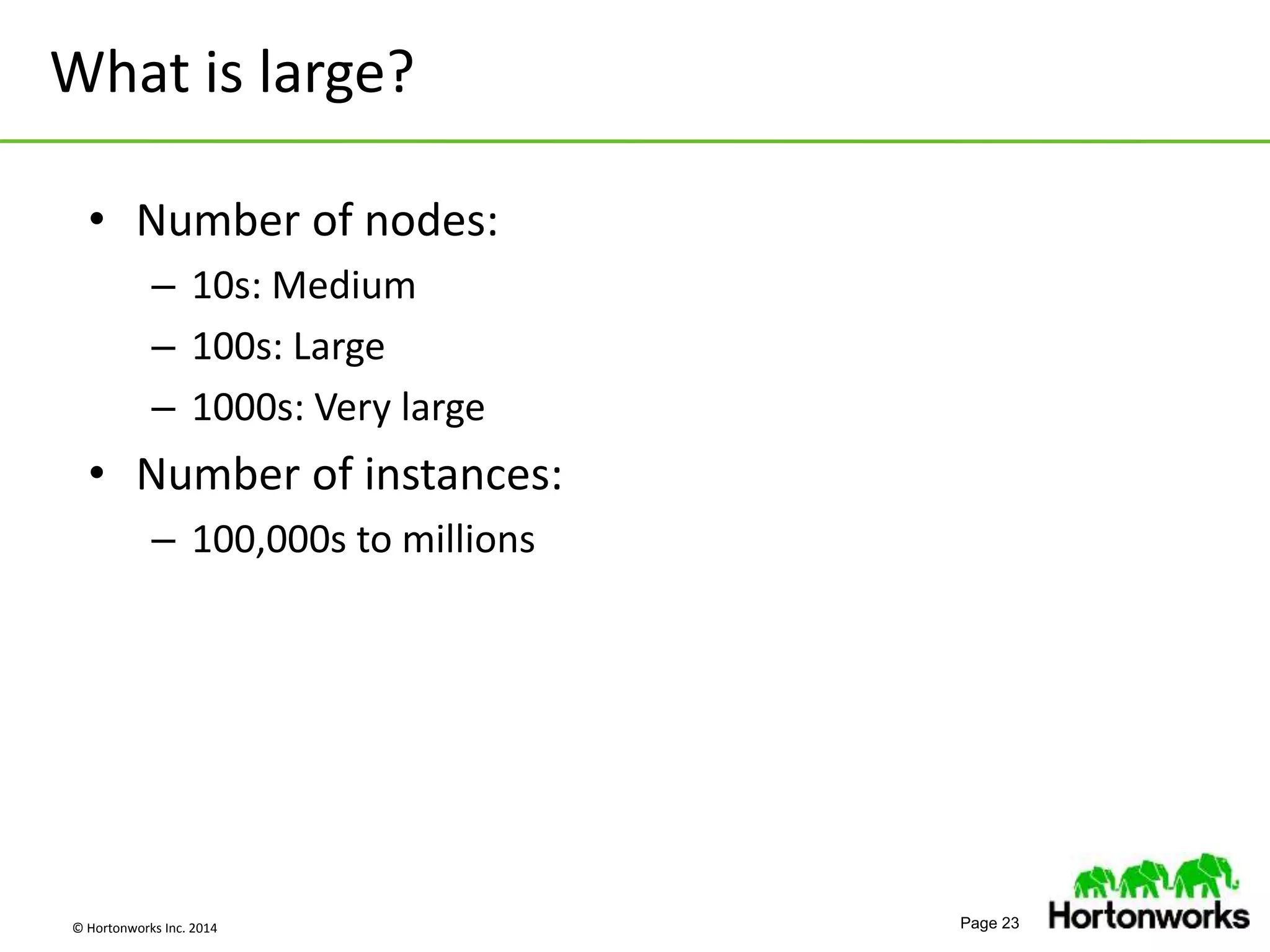 What is large?

• Number of nodes:
– 10s: Medium
– 100s: Large
– 1000s: Very large
• Number of instances:
– 100,000s to millions

© Hortonworks Inc. 2014

Page 23

Hortonworks